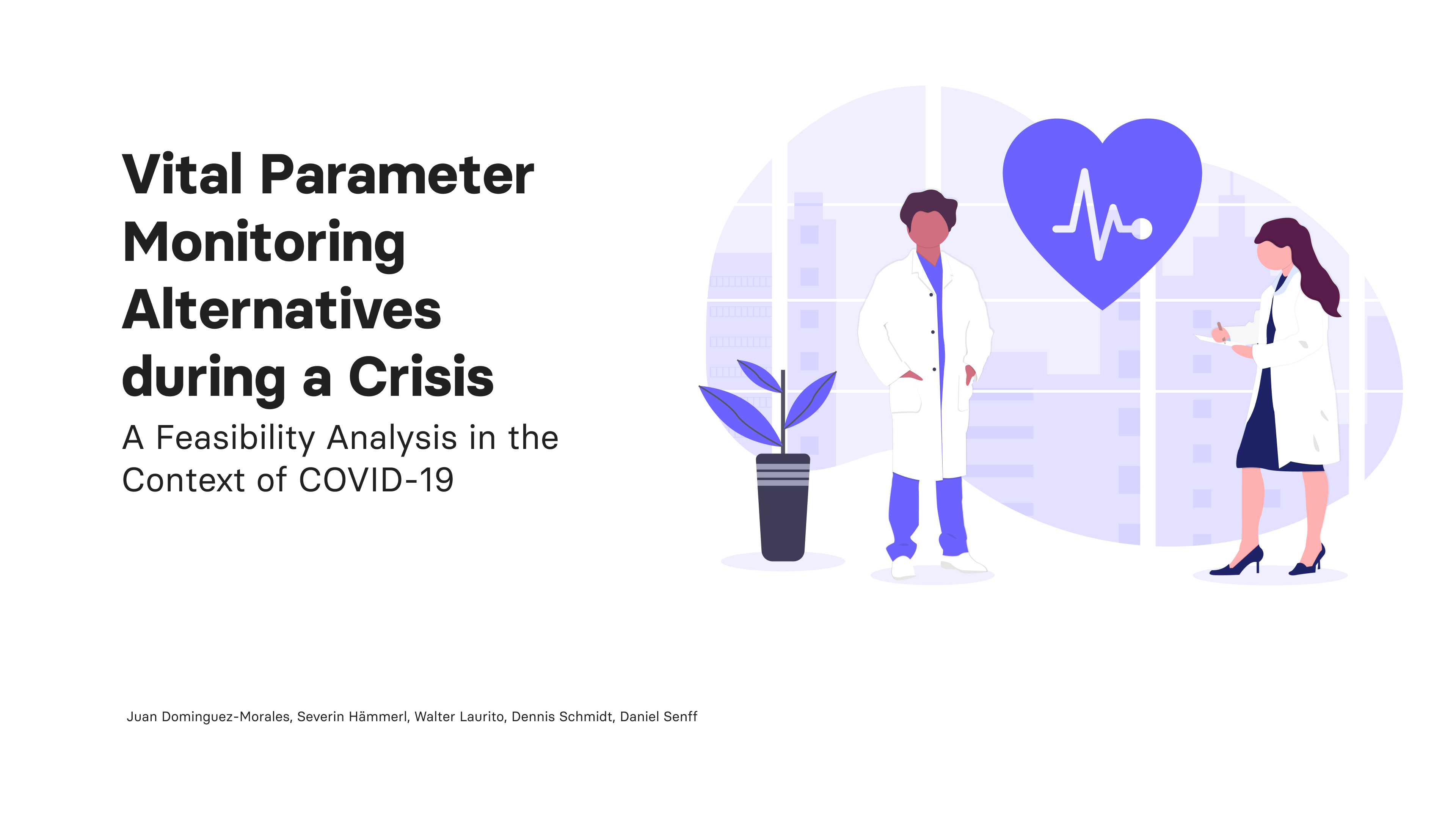 Vital Parameter Monitoring Alternatives during a Crisis

A Feasibility Analysis in the Context of COVID-19

Juan Dominguez-Morales, Severin Hämmerl, Walter Laurito, Dennis Schmidt, Daniel Senff